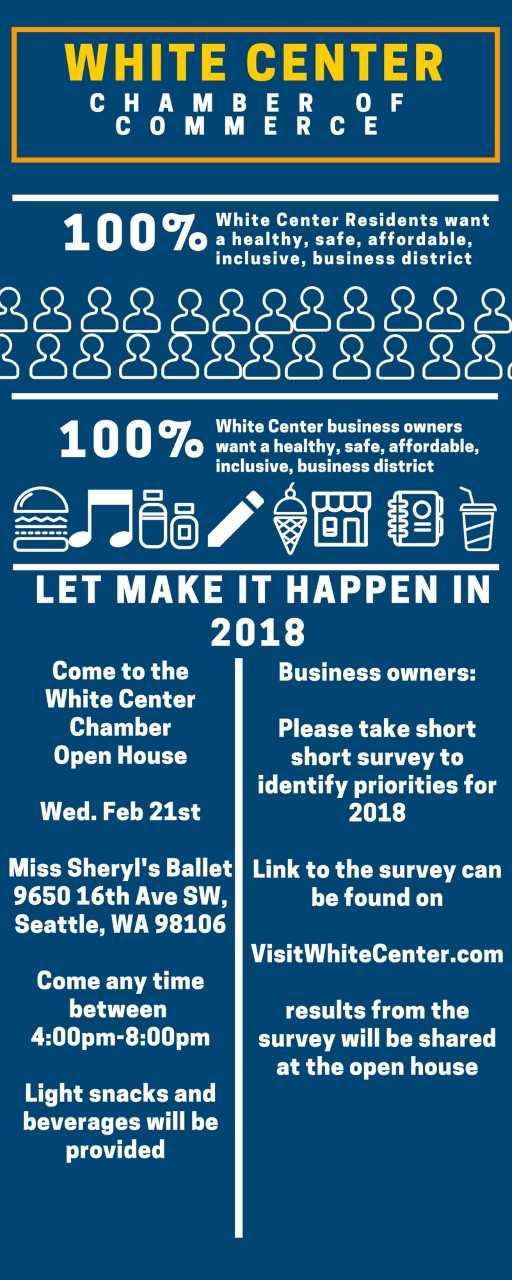 WHITE CENTER
CHAMBER OF COMMERCE

100% White Center Residents want a healthy, safe, affordable, inclusive, business district

100% White Center business owners want a healthy, safe, affordable, inclusive, business district

LET MAKE IT HAPPEN IN 2018

Come to the White Center Chamber Open House

Wed. Feb 21st

Miss Sheryl's Ballet 9650 16th Ave SW, Seattle, WA 98106

Come any time between 4:00pm-8:00pm

Light snacks and beverages will be provided

Business owners:

Please take short short survey to identify priorities for 2018

Link to the survey can be found on

VisitWhiteCenter.com

results from the survey will be shared at the open house